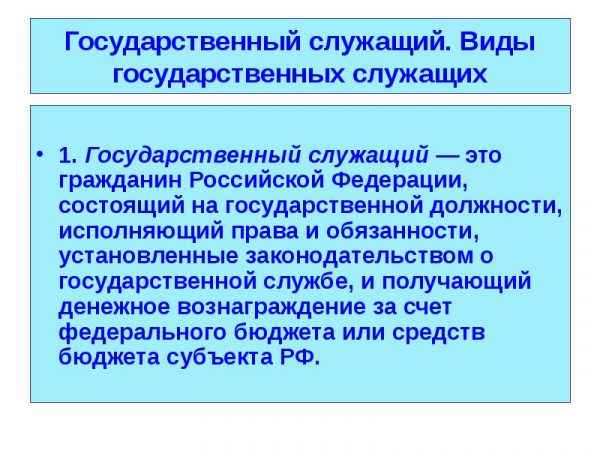 Государственный служащий. Виды государственных служащих

• 1. Государственный служащий — это гражданин Российской Федерации, состоящий на государственной должности, исполняющий права и обязанности, установленные законодательством о государственной службе, и получающий денежное вознаграждение за счет федерального бюджета или средств бюджета субъекта РФ.